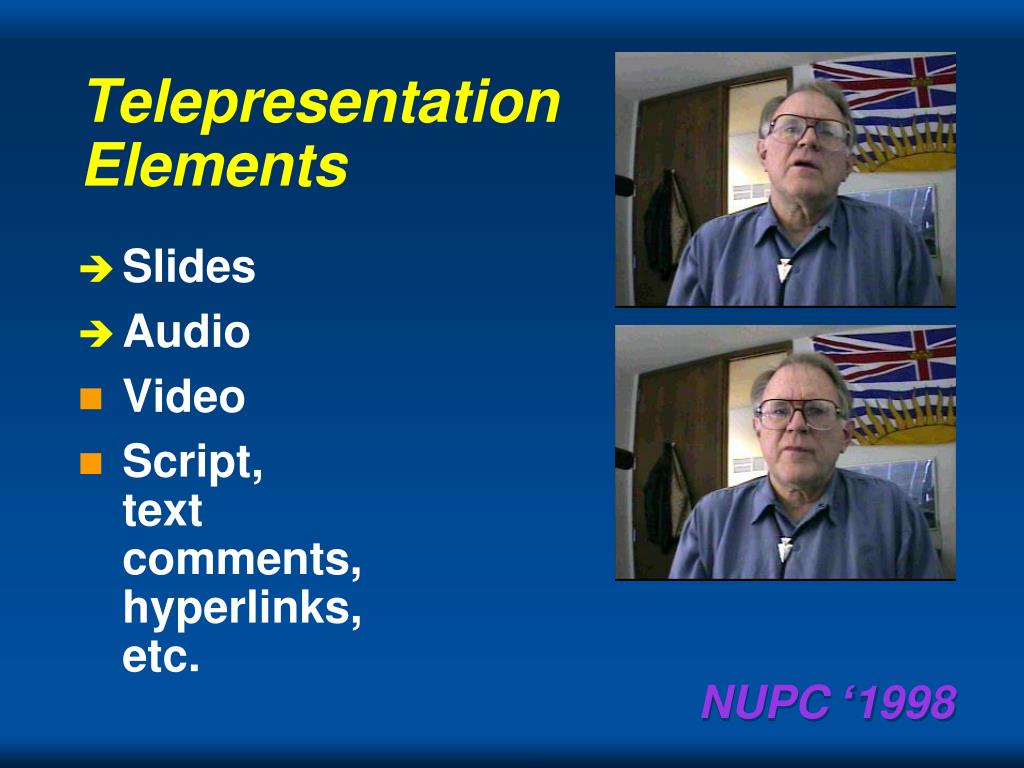 Telepresentation Elements

➔ Slides
➔ Audio
■ Video
■ Script, text comments, hyperlinks, etc.

NUPC ‘1998